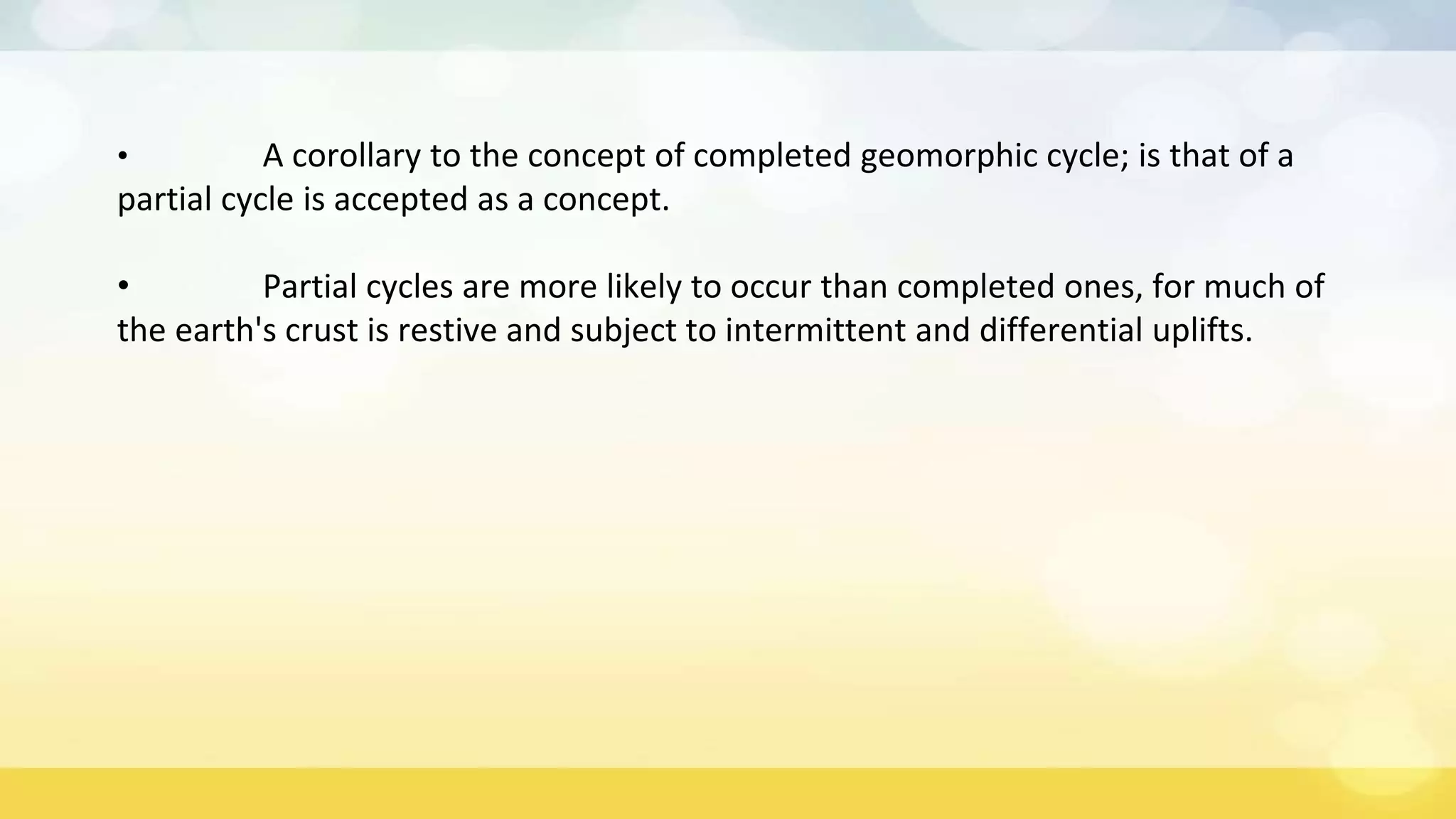 • A corollary to the concept of completed geomorphic cycle; is that of a partial cycle is accepted as a concept.

• Partial cycles are more likely to occur than completed ones, for much of the earth's crust is restive and subject to intermittent and differential uplifts.